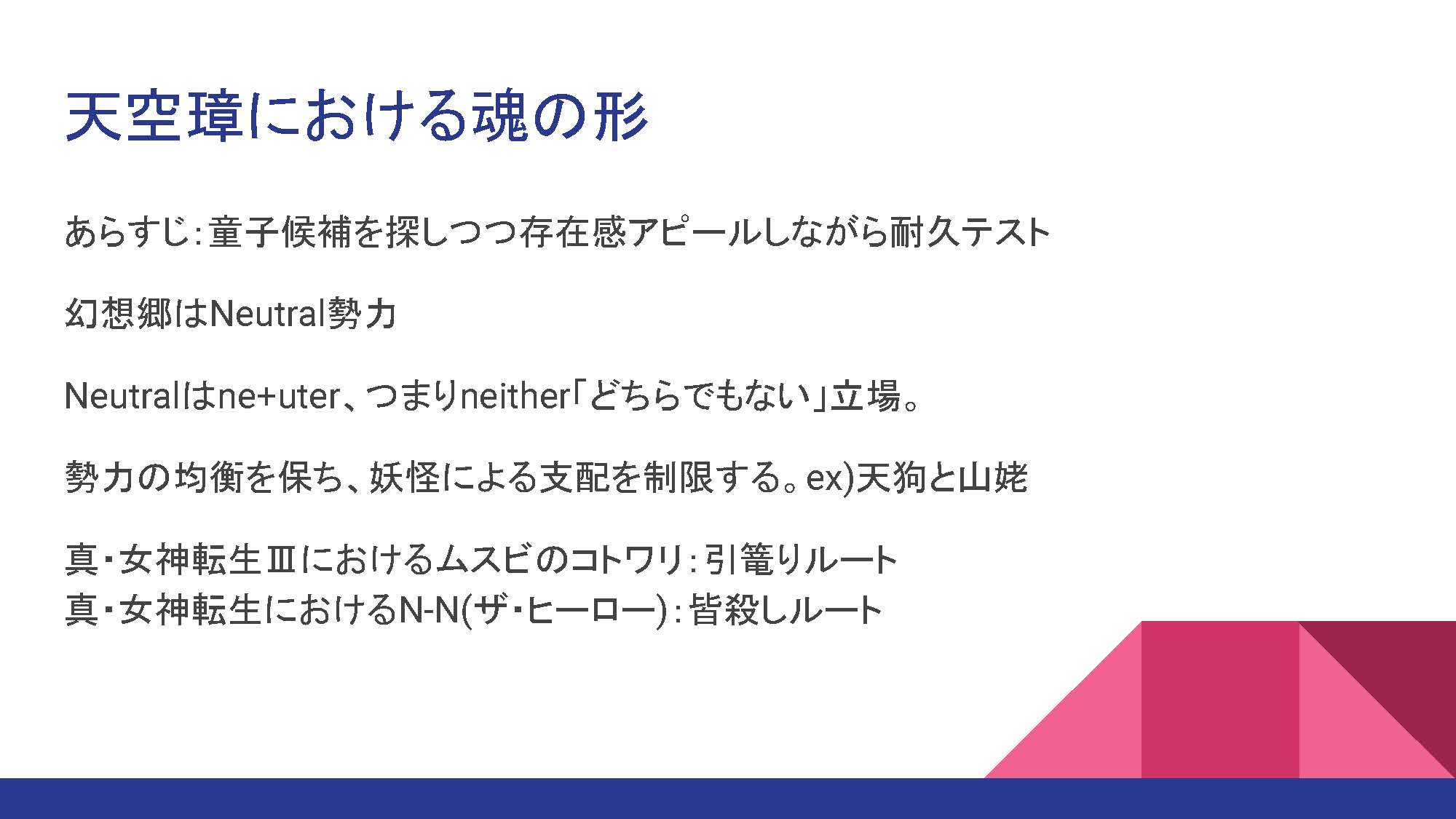 天空璋における魂の形

あらすじ：童子候補を探しつつ存在感アピールしながら耐久テスト

幻想郷はNeutral勢力

Neutralはne+uter、つまりneither「どちらでもない」立場。

勢力の均衡を保ち、妖怪による支配を制限する。ex)天狗と山姥

真・女神転生Ⅲにおけるムスビのコトワリ：引篭りルート
真・女神転生におけるN-N(ザ・ヒーロー)：皆殺しルート